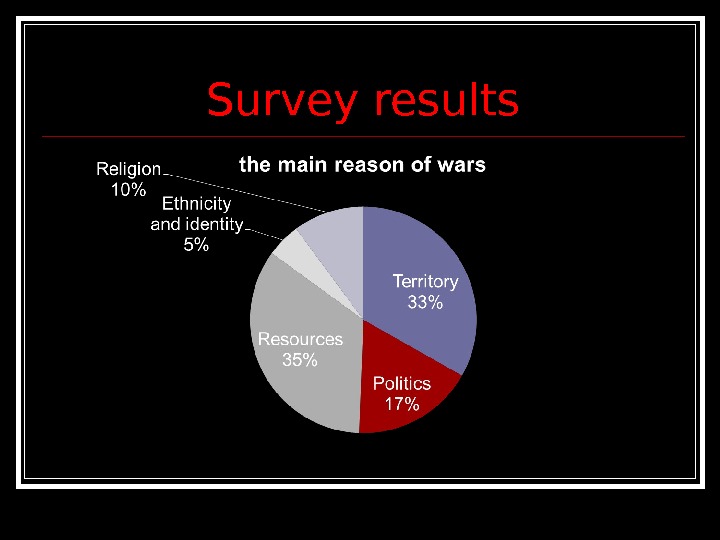 Survey results

the main reason of wars

Religion
10%

Ethnicity
and identity
5%

Territory
33%

Resources
35%

Politics
17%